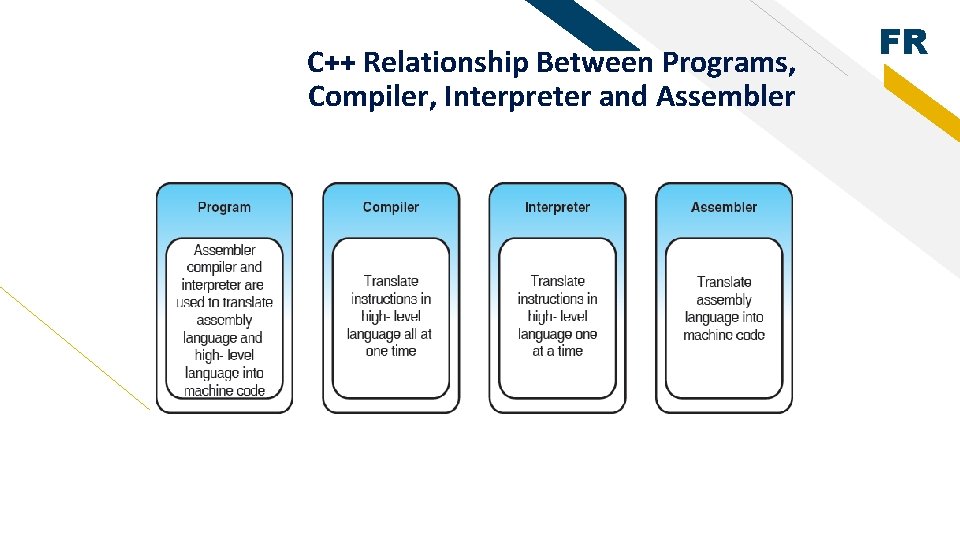 C++ Relationship Between Programs, Compiler, Interpreter and Assembler

FR

Program

Assembler compiler and interpreter are used to translate assembly language and high- level language into machine code

Compiler

Translate instructions in high- level language all at one time

Interpreter

Translate instructions in high- level language one at a time

Assembler

Translate assembly language into machine code